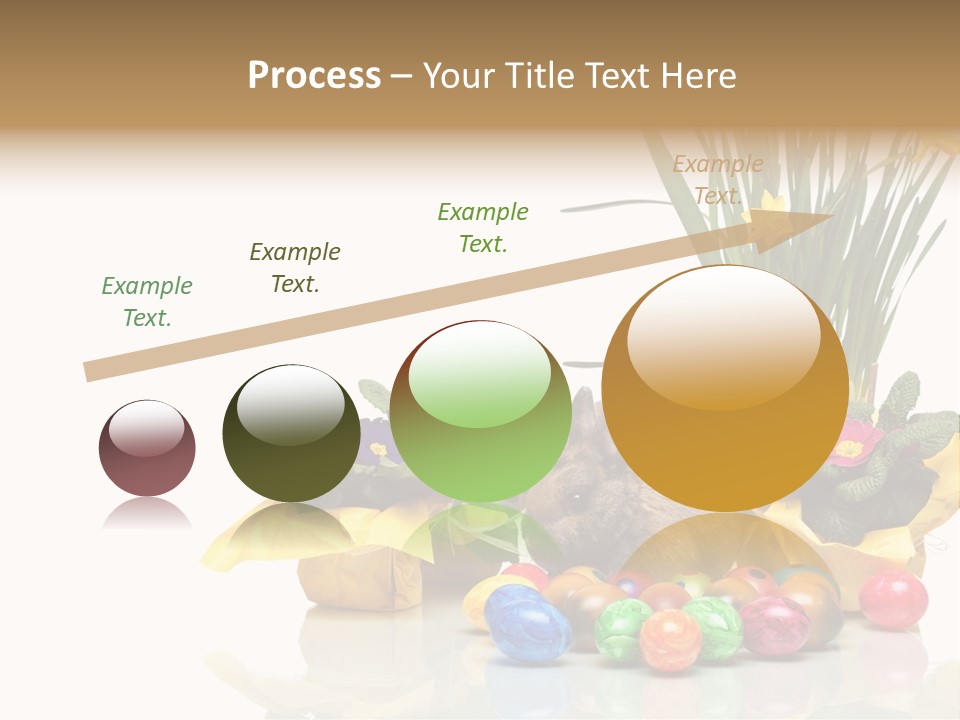 Process – Your Title Text Here

Example Text.

Example Text.

Example Text.

Example Text.